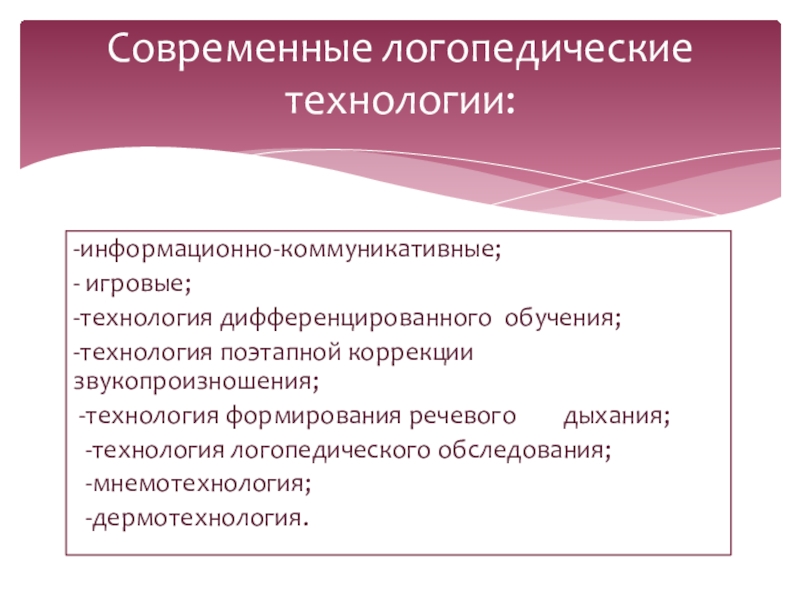 Современные логопедические технологии:

-информационно-коммуникативные;
- игровые;
-технология дифференцированного обучения;
-технология поэтапной коррекции звукопроизношения;
-технология формирования речевого дыхания;
-технология логопедического обследования;
-мнемотехнология;
-дермотехнология.